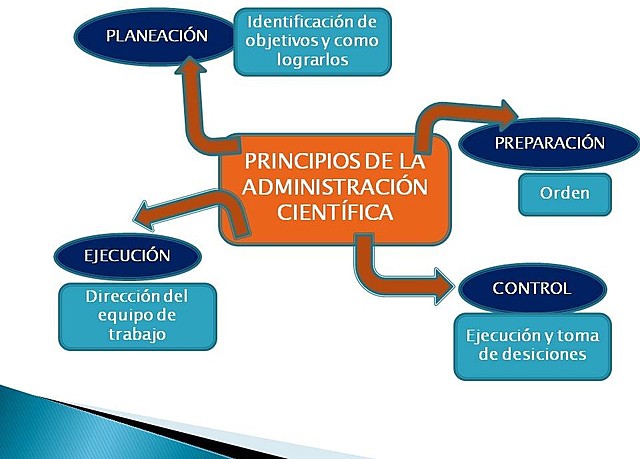 PLANEACIÓN

Identificación de objetivos y como lograrlos

PRINCIPIOS DE LA ADMINISTRACIÓN CIENTÍFICA

PREPARACIÓN

Orden

EJECUCIÓN

Dirección del equipo de trabajo

CONTROL

Ejecución y toma de desiciones